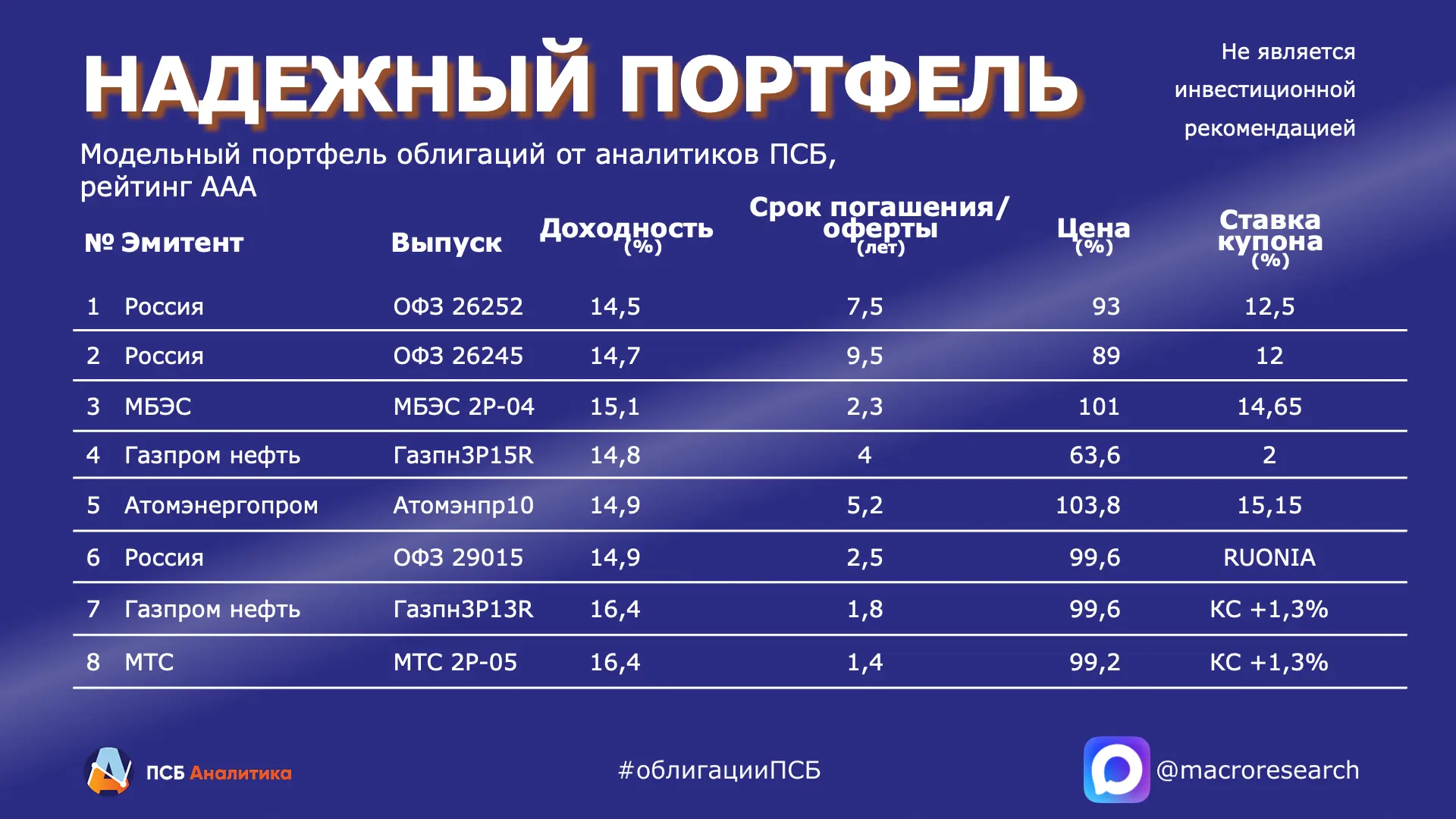 НАДЕЖНЫЙ ПОРТФЕЛЬ

Не является инвестиционной рекомендацией

Модельный портфель облигаций от аналитиков ПСБ, рейтинг ААА

| № | Эмитент | Выпуск | Доходность (%) | Срок погашения/ оферты (лет) | Цена (%) | Ставка купона (%) |
|---|---|---|---|---|---|---|
| 1 | Россия | ОФЗ 26252 | 14,5 | 7,5 | 93 | 12,5 |
| 2 | Россия | ОФЗ 26245 | 14,7 | 9,5 | 89 | 12 |
| 3 | МБЭС | МБЭС 2Р-04 | 15,1 | 2,3 | 101 | 14,65 |
| 4 | Газпром нефть | Газпн3Р15R | 14,8 | 4 | 63,6 | 2 |
| 5 | Атомэнергопром | Атомэнпр10 | 14,9 | 5,2 | 103,8 | 15,15 |
| 6 | Россия | ОФЗ 29015 | 14,9 | 2,5 | 99,6 | RUONIA |
| 7 | Газпром нефть | Газпн3Р13R | 16,4 | 1,8 | 99,6 | КС +1,3% |
| 8 | МТС | МТС 2Р-05 | 16,4 | 1,4 | 99,2 | КС +1,3% |

ПСБ Аналитика

#облигацииПСБ

@macroresearch